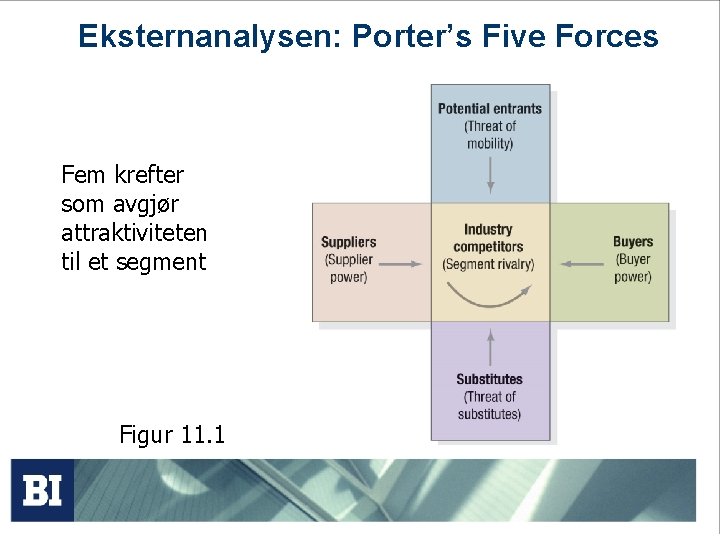 Eksternanalysen: Porter's Five Forces

Fem krefter som avgjør attraktiviteten til et segment

Potential entrants
(Threat of mobility)

Suppliers
(Supplier power)

Industry competitors
(Segment rivalry)

Buyers
(Buyer power)

Substitutes
(Threat of substitutes)

Figur 11.1

BI